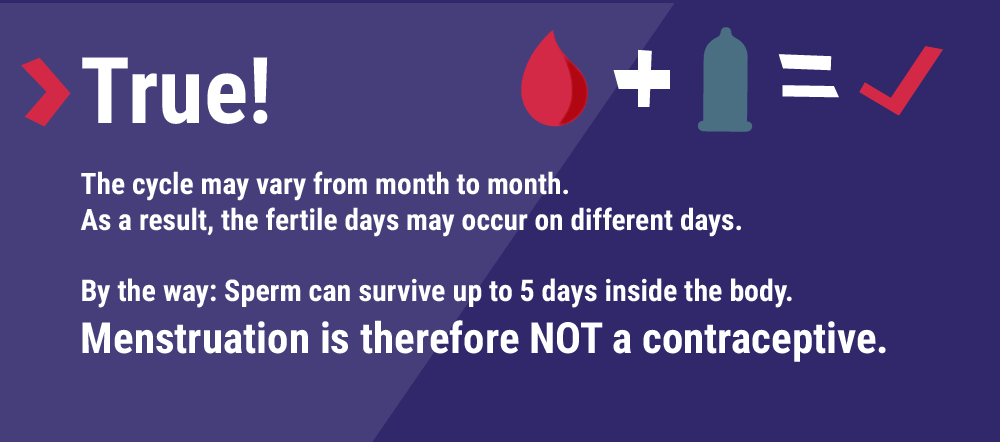 True!

+ =

The cycle may vary from month to month. As a result, the fertile days may occur on different days.

By the way: Sperm can survive up to 5 days inside the body.

Menstruation is therefore NOT a contraceptive.